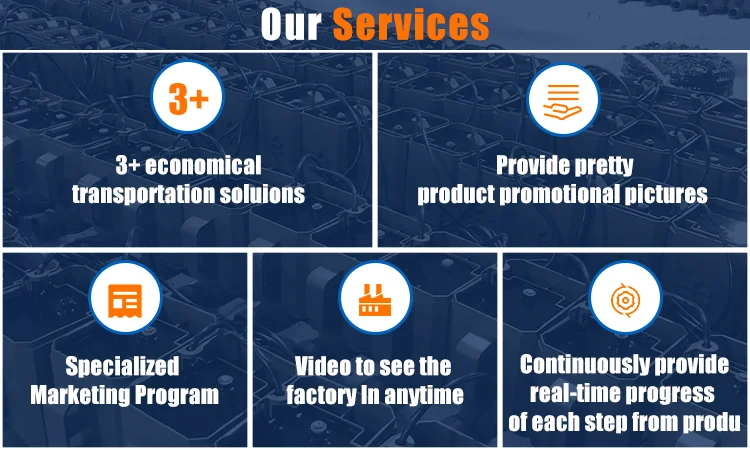 Our Services

3+

3+ economical transportation soluions

Provide pretty product promotional pictures

Specialized Marketing Program

Video to see the factory In anytime

Continuously provide real-time progress of each step from produ